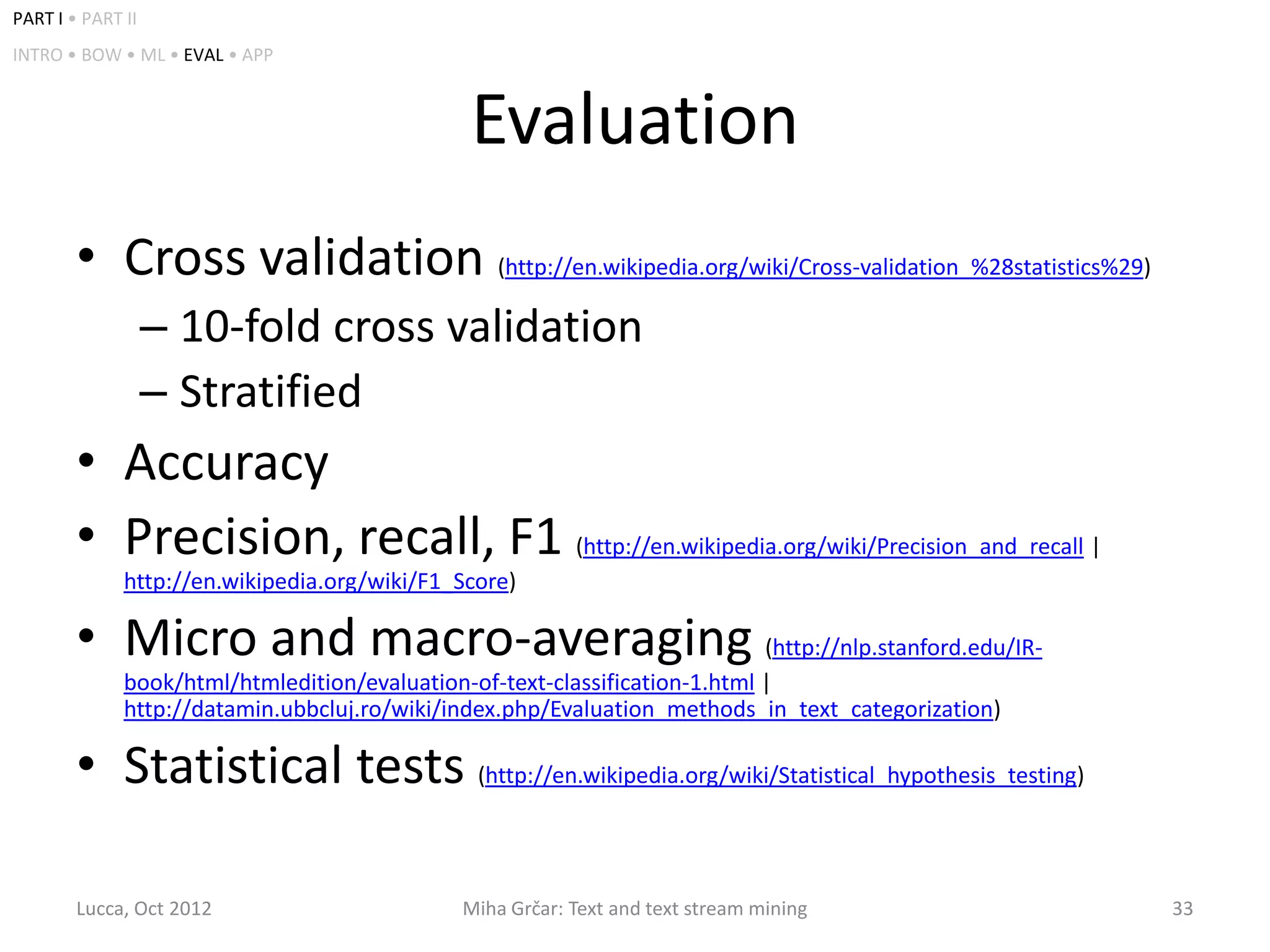 PART I • PART II

INTRO • BOW • ML • EVAL • APP

Evaluation

• Cross validation (http://en.wikipedia.org/wiki/Cross-validation_%28statistics%29)
– 10-fold cross validation
– Stratified
• Accuracy
• Precision, recall, F1 (http://en.wikipedia.org/wiki/Precision_and_recall | http://en.wikipedia.org/wiki/F1_Score)
• Micro and macro-averaging (http://nlp.stanford.edu/IR-book/html/htmledition/evaluation-of-text-classification-1.html | http://datamin.ubbcluj.ro/wiki/index.php/Evaluation_methods_in_text_categorization)
• Statistical tests (http://en.wikipedia.org/wiki/Statistical_hypothesis_testing)

Lucca, Oct 2012

Miha Grčar: Text and text stream mining

33